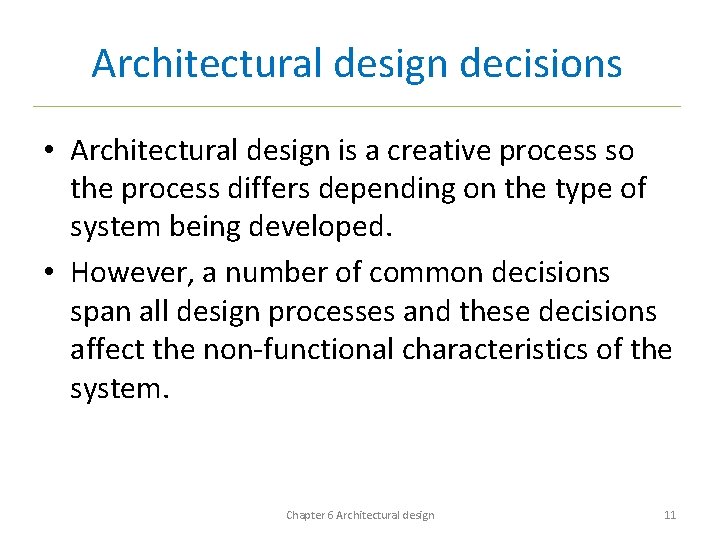 Architectural design decisions

• Architectural design is a creative process so the process differs depending on the type of system being developed.
• However, a number of common decisions span all design processes and these decisions affect the non-functional characteristics of the system.

Chapter 6 Architectural design

11